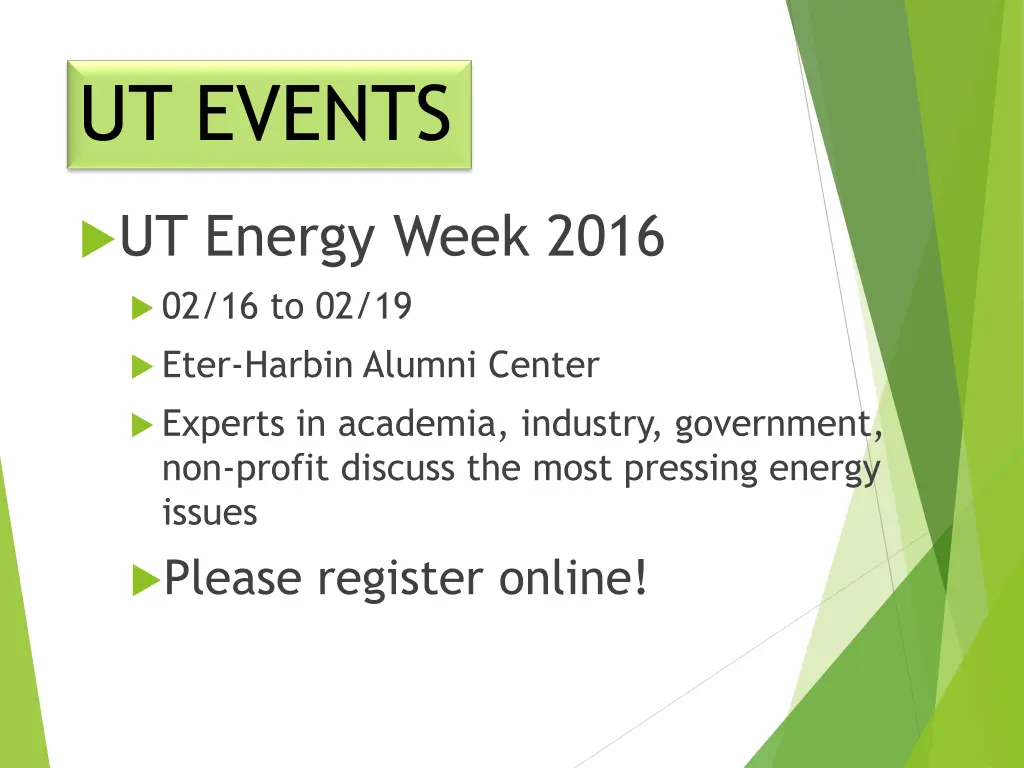 UT EVENTS

UT Energy Week 2016

02/16 to 02/19

Eter-Harbin Alumni Center

Experts in academia, industry, government, non-profit discuss the most pressing energy issues

Please register online!